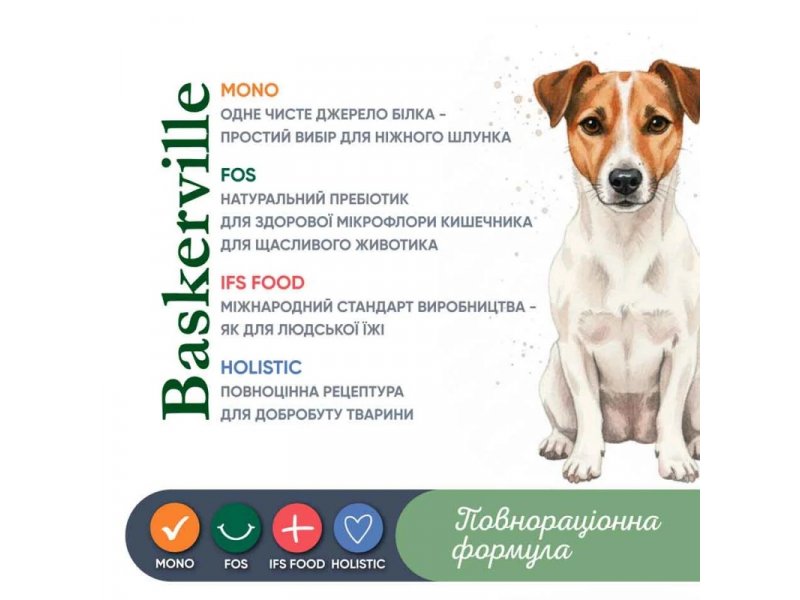 Baskerville

MONO
ОДНЕ ЧИСТЕ ДЖЕРЕЛО БІЛКА – ПРОСТИЙ ВИБІР ДЛЯ НІЖНОГО ШЛУНКА

FOS
НАТУРАЛЬНИЙ ПРЕБІОТИК ДЛЯ ЗДОРОВОЇ МІКРОФЛОРИ КИШЕЧНИКА ДЛЯ ЩАСЛИВОГО ЖИВОТИКА

IFS FOOD
МІЖНАРОДНИЙ СТАНДАРТ ВИРОБНИЦТВА – ЯК ДЛЯ ЛЮДСЬКОЇ ЇЖІ

HOLISTIC
ПОВНОЦІННА РЕЦЕПТУРА ДЛЯ ДОБРОБУТУ ТВАРИНИ

MONO FOS IFS FOOD HOLISTIC

Повнораціонна формула